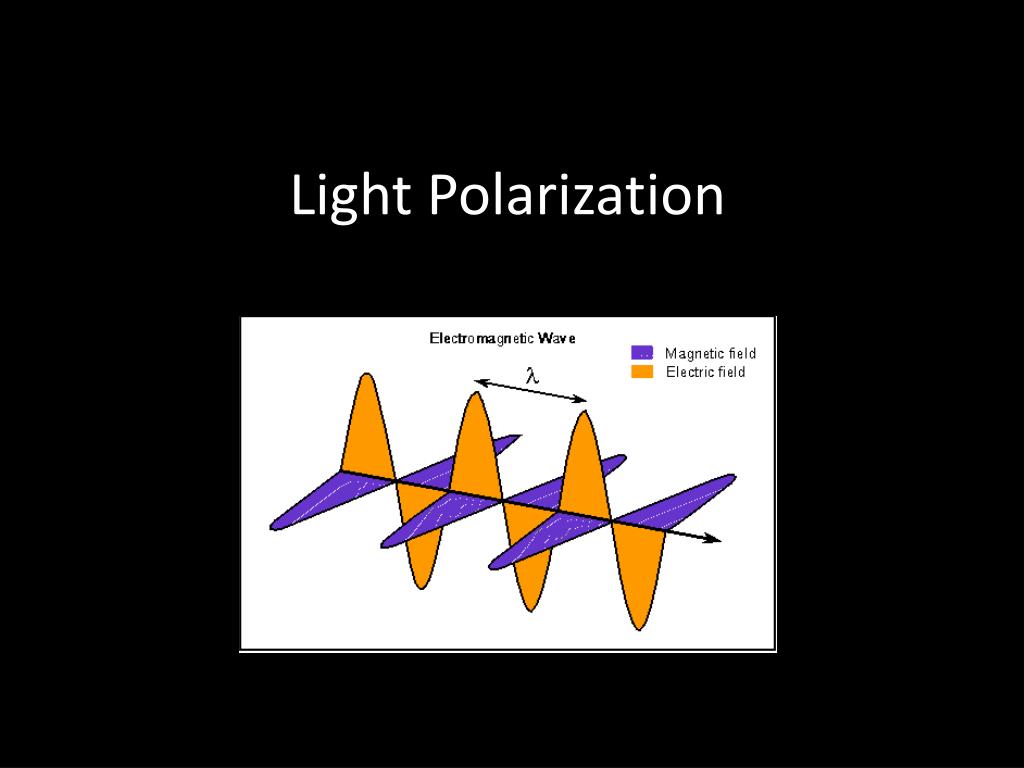 Light Polarization

Electromagnetic Wave

Magnetic field
Electric field

$\lambda$